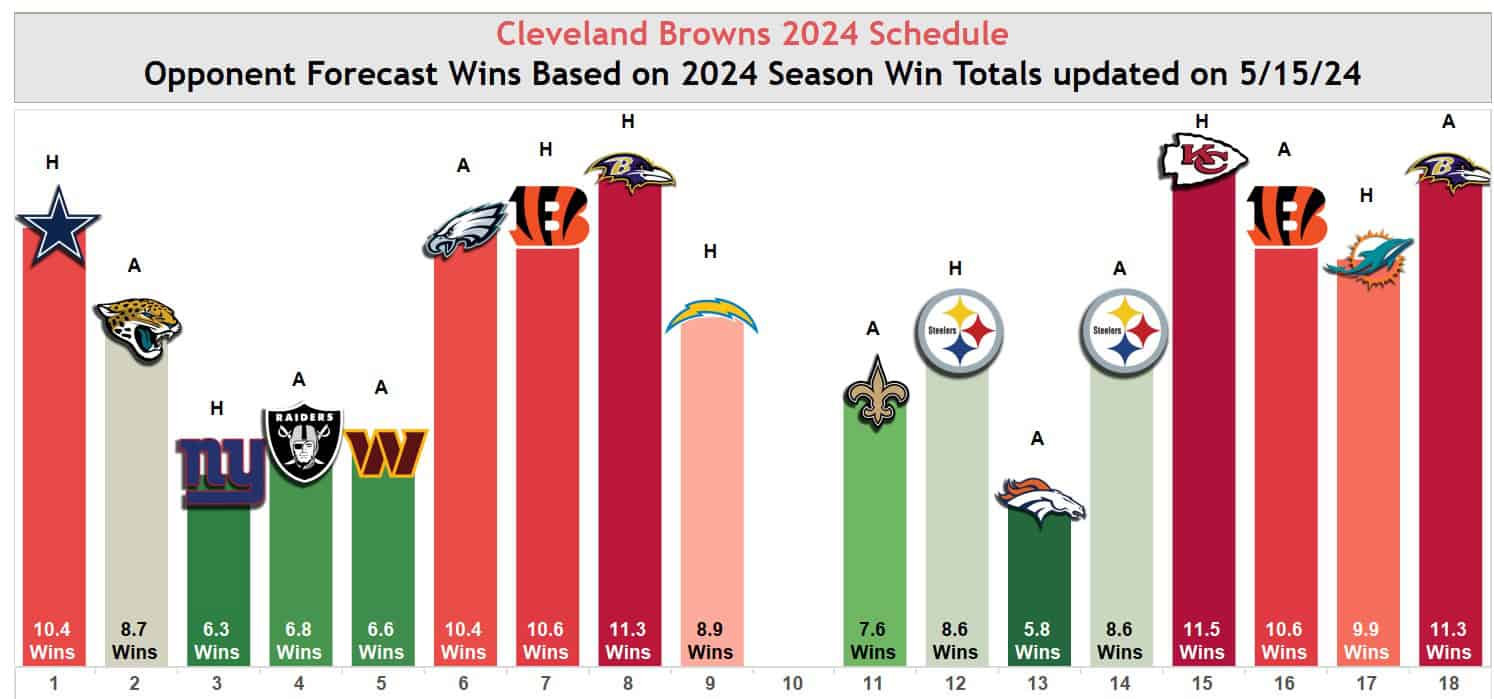 Cleveland Browns 2024 Schedule
Opponent Forecast Wins Based on 2024 Season Win Totals updated on 5/15/24

H
A
H
A
A
A
H
H
H
A
H
A
A
H
A
H
A

RAIDERS
Steelers
Steelers

10.4 Wins
8.7 Wins
6.3 Wins
6.8 Wins
6.6 Wins
10.4 Wins
10.6 Wins
11.3 Wins
8.9 Wins
7.6 Wins
8.6 Wins
5.8 Wins
8.6 Wins
11.5 Wins
10.6 Wins
9.9 Wins
11.3 Wins

1 2 3 4 5 6 7 8 9 10 11 12 13 14 15 16 17 18